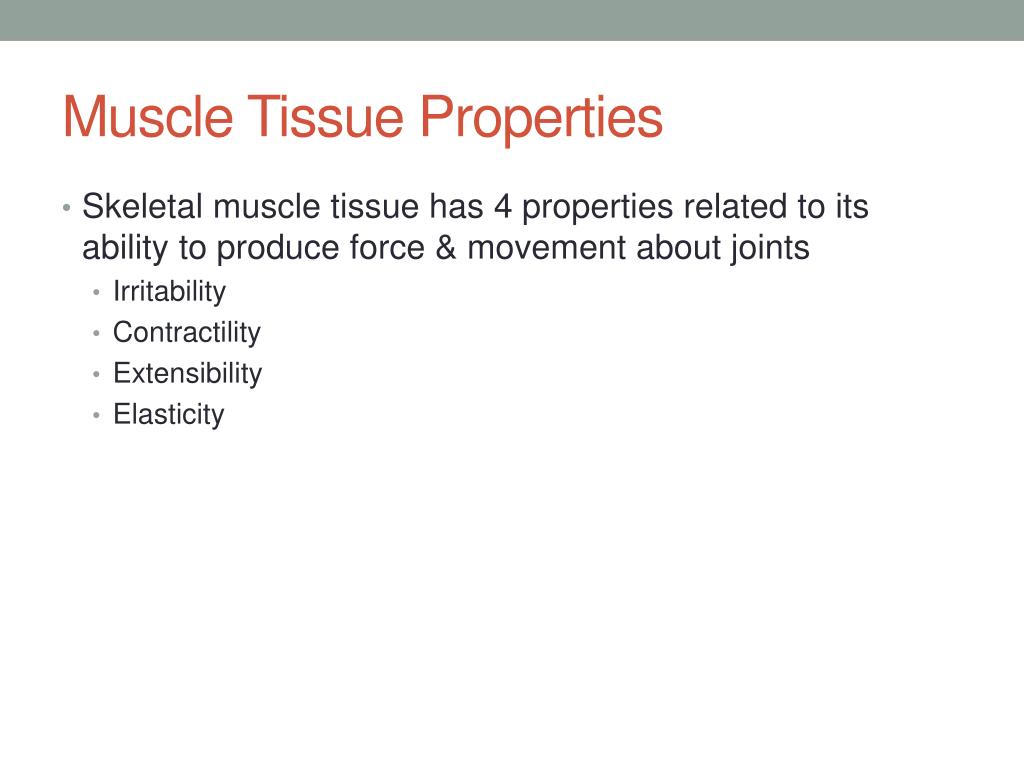 Muscle Tissue Properties

• Skeletal muscle tissue has 4 properties related to its ability to produce force & movement about joints
  • Irritability
  • Contractility
  • Extensibility
  • Elasticity